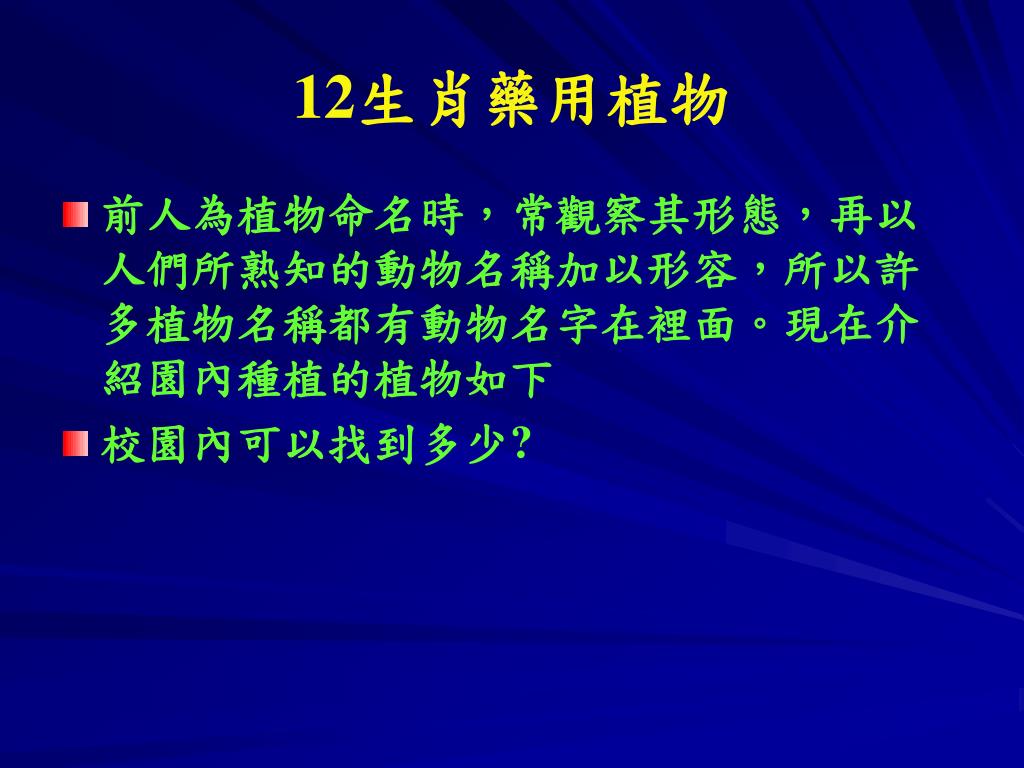 12生肖藥用植物

前人為植物命名時，常觀察其形態，再以人們所熟知的動物名稱加以形容，所以許多植物名稱都有動物名字在裡面。現在介紹園內種植的植物如下

校園內可以找到多少?